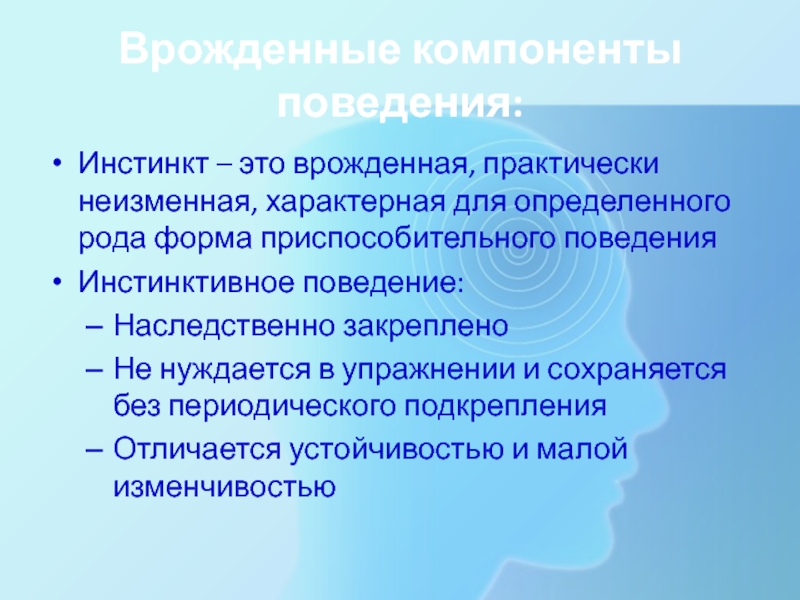 Врожденные компоненты поведения:

• Инстинкт – это врожденная, практически неизменная, характерная для определенного рода форма приспособительного поведения
• Инстинктивное поведение:
– Наследственно закреплено
– Не нуждается в упражнении и сохраняется без периодического подкрепления
– Отличается устойчивостью и малой изменчивостью